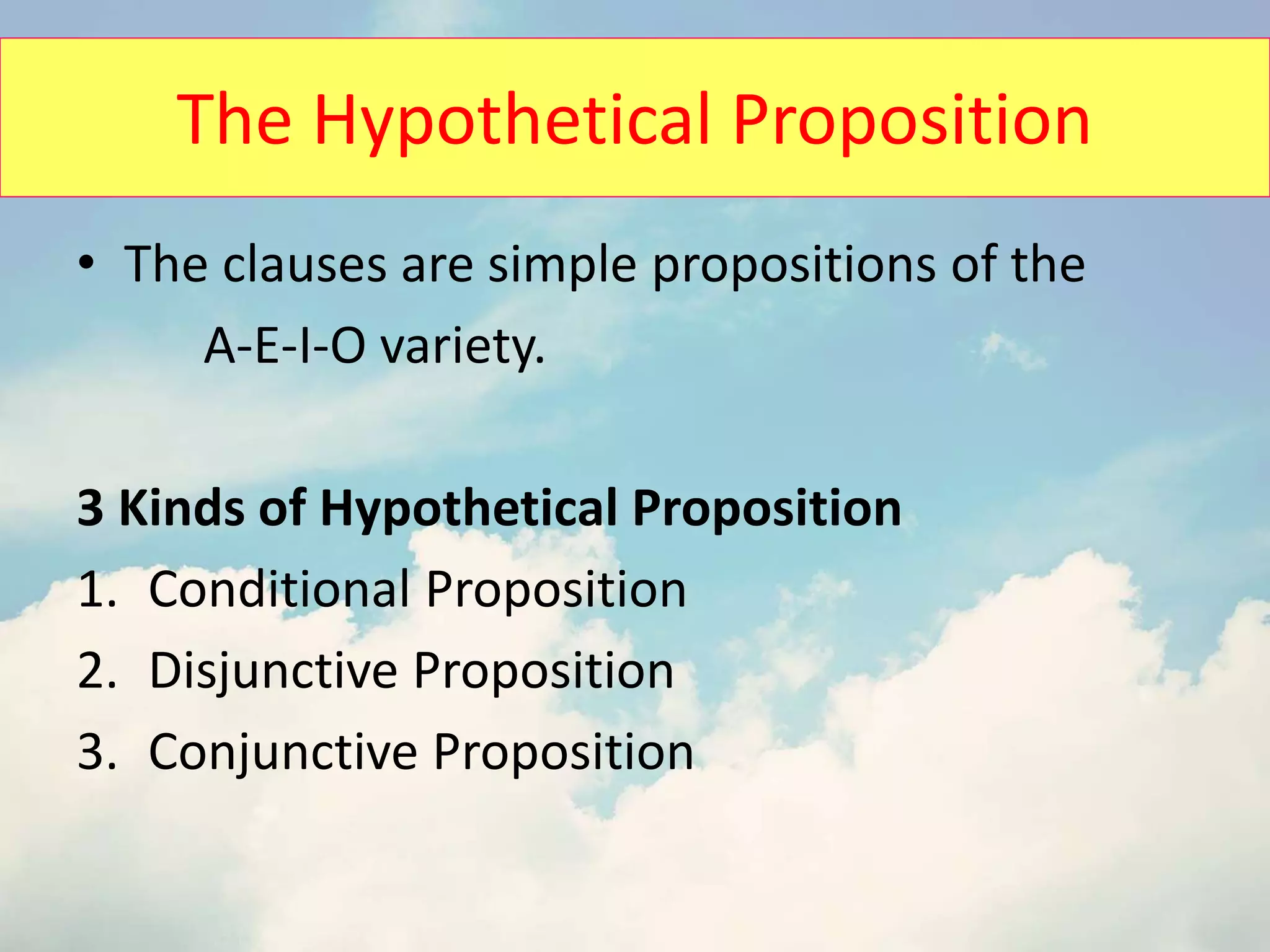 The Hypothetical Proposition

• The clauses are simple propositions of the A-E-I-O variety.

3 Kinds of Hypothetical Proposition
1. Conditional Proposition
2. Disjunctive Proposition
3. Conjunctive Proposition